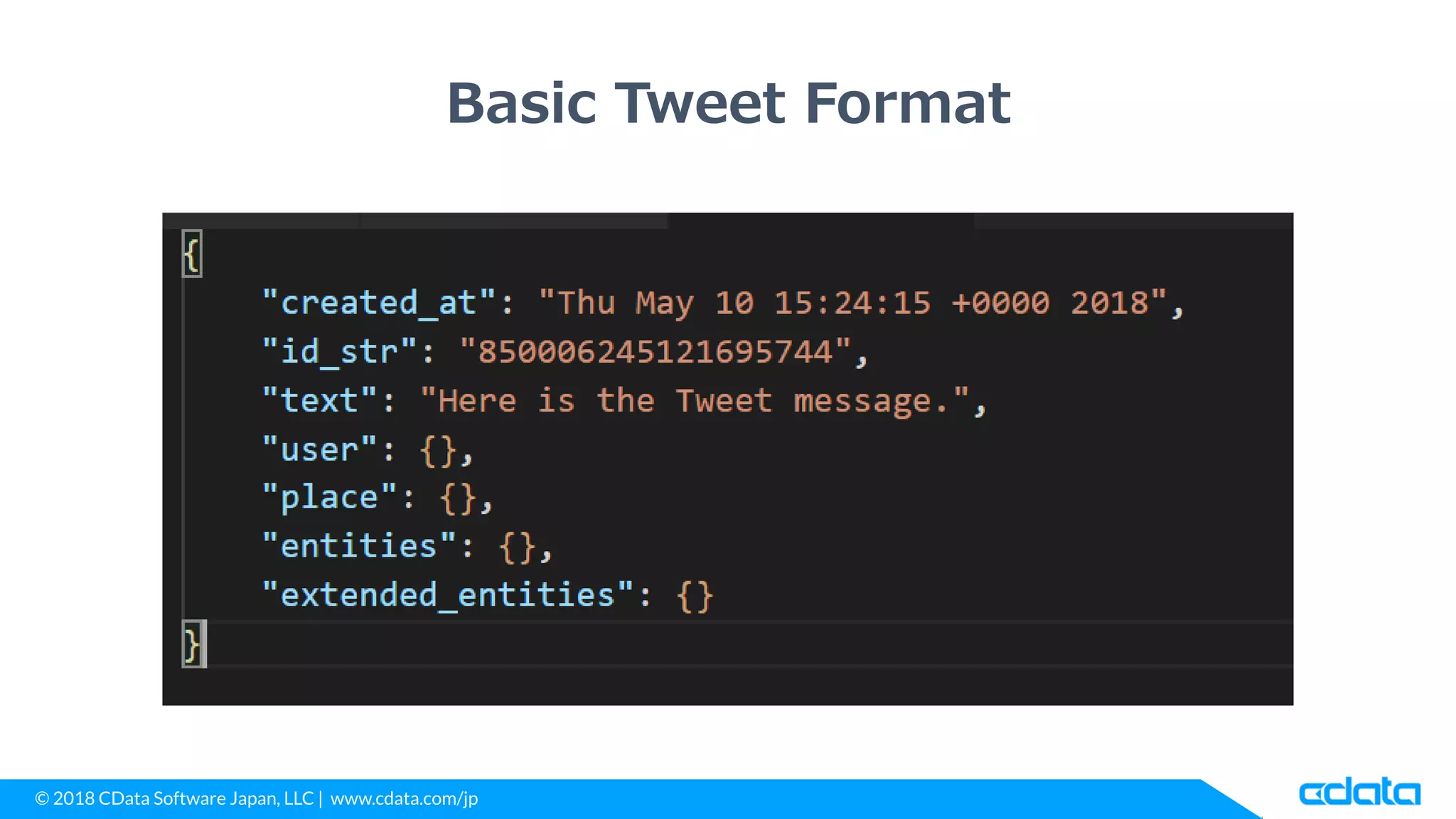 Basic Tweet Format

{
"created_at": "Thu May 10 15:24:15 +0000 2018",
"id_str": "850006245121695744",
"text": "Here is the Tweet message.",
"user": {},
"place": {},
"entities": {},
"extended_entities": {}
}

© 2018 CData Software Japan, LLC | www.cdata.com/jp

cdata